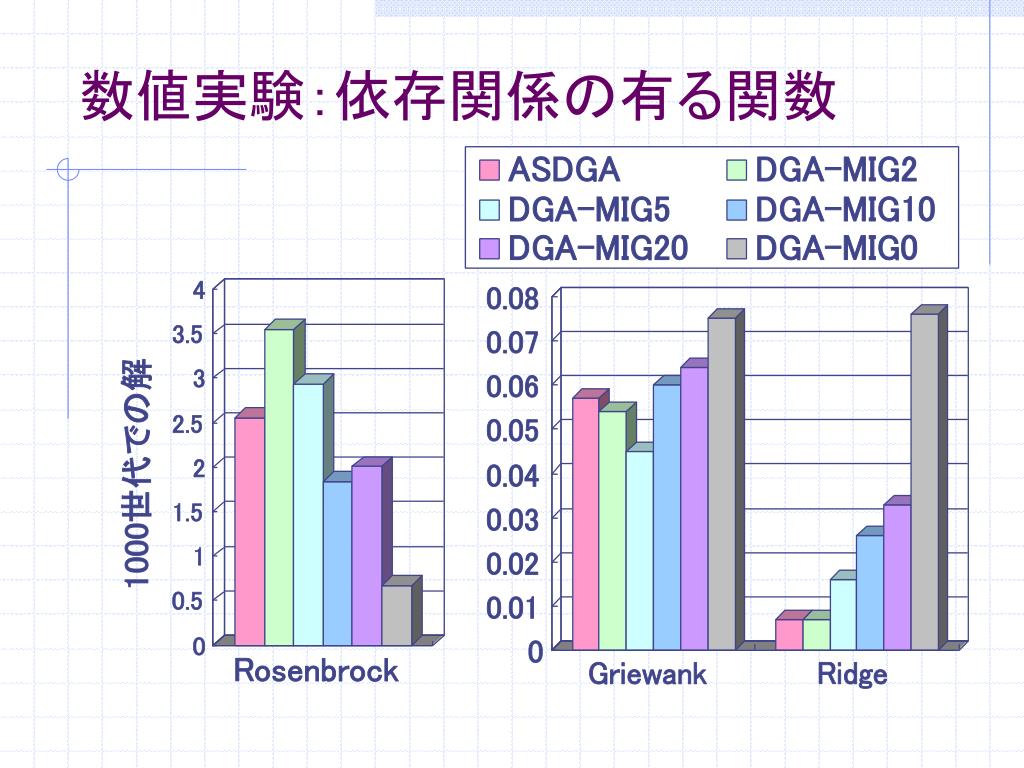 数値実験:依存関係の有る関数

ASDGA
DGA-MIG2
DGA-MIG5
DGA-MIG10
DGA-MIG20
DGA-MIG0

1000世代での解

4
3.5
3
2.5
2
1.5
1
0.5
0
Rosenbrock

0.08
0.07
0.06
0.05
0.04
0.03
0.02
0.01
0
Griewank
Ridge